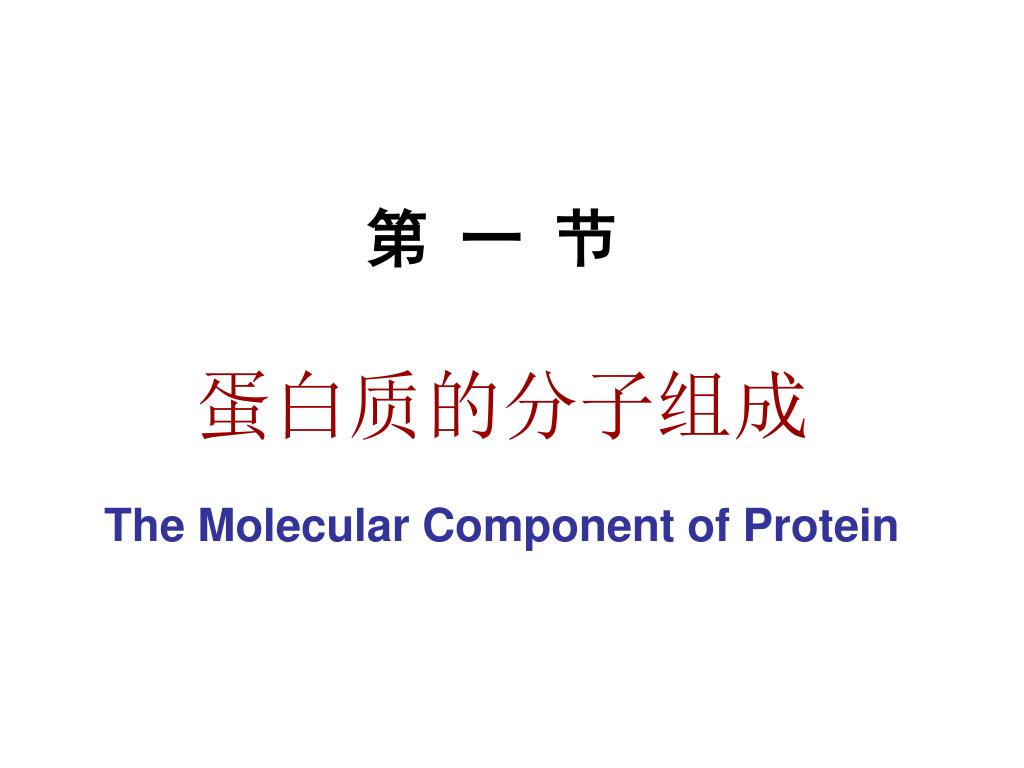 第 一 节

蛋白质的分子组成

The Molecular Component of Protein